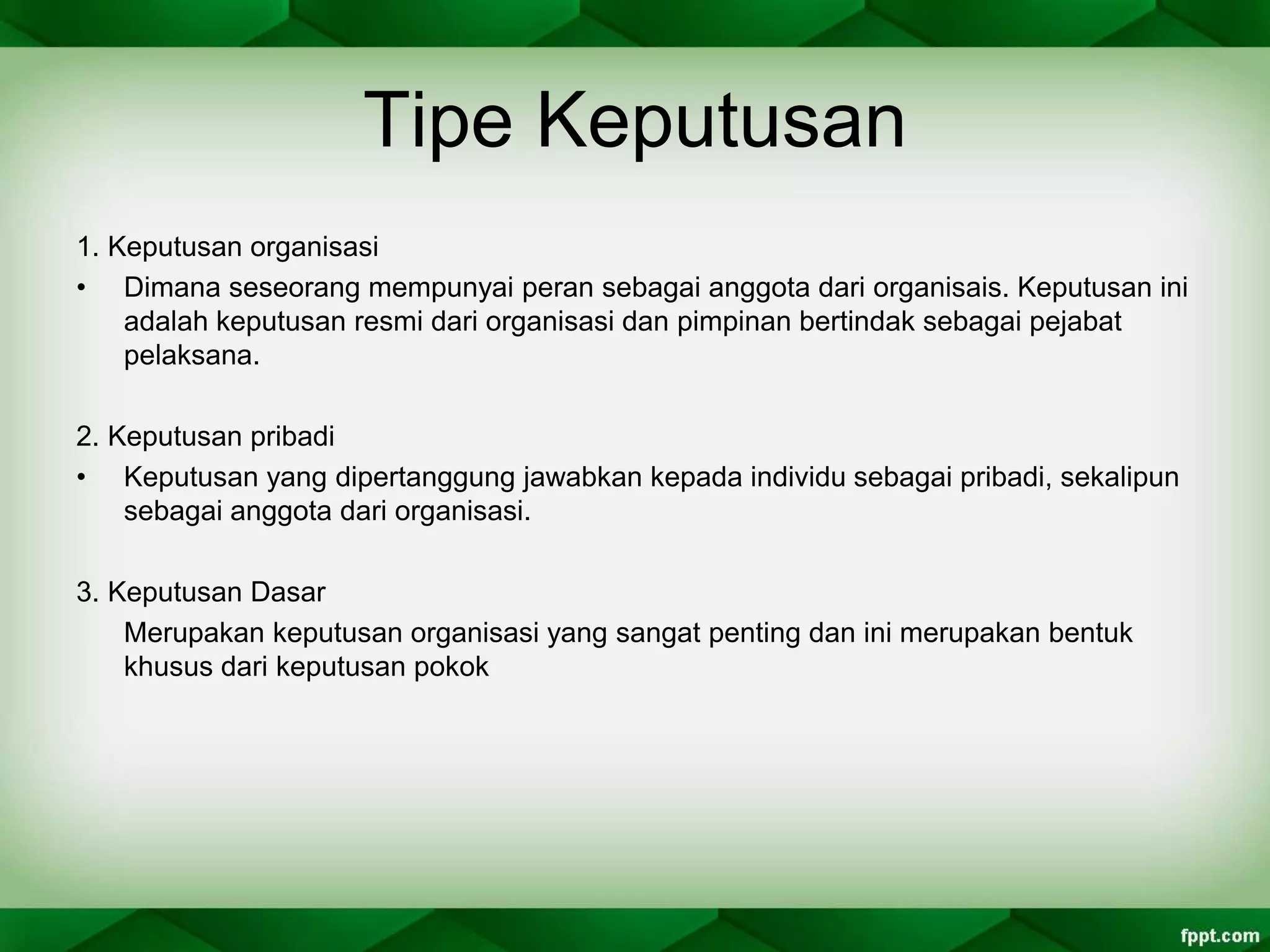 Tipe Keputusan

1. Keputusan organisasi

• Dimana seseorang mempunyai peran sebagai anggota dari organisais. Keputusan ini adalah keputusan resmi dari organisasi dan pimpinan bertindak sebagai pejabat pelaksana.

2. Keputusan pribadi

• Keputusan yang dipertanggung jawabkan kepada individu sebagai pribadi, sekalipun sebagai anggota dari organisasi.

3. Keputusan Dasar

Merupakan keputusan organisasi yang sangat penting dan ini merupakan bentuk khusus dari keputusan pokok

fppt.com